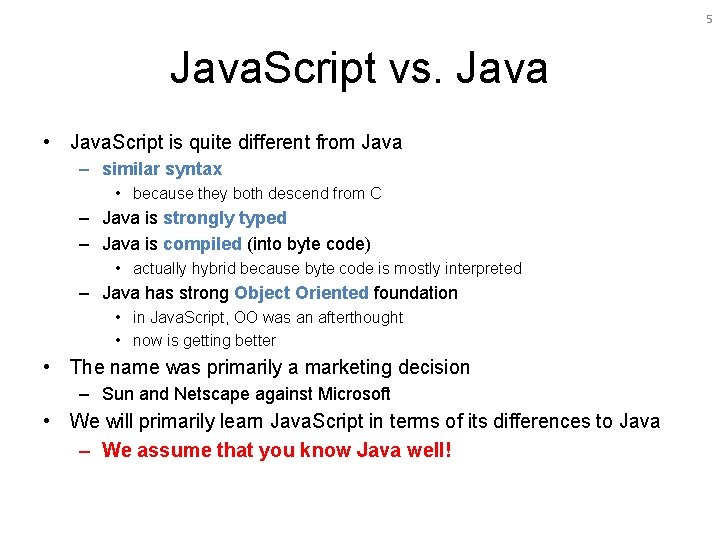 5

JavaScript vs. Java

• JavaScript is quite different from Java
  – similar syntax
    • because they both descend from C
  – Java is strongly typed
  – Java is compiled (into byte code)
    • actually hybrid because byte code is mostly interpreted
  – Java has strong Object Oriented foundation
    • in JavaScript, OO was an afterthought
    • now is getting better
• The name was primarily a marketing decision
  – Sun and Netscape against Microsoft
• We will primarily learn JavaScript in terms of its differences to Java
  – We assume that you know Java well!